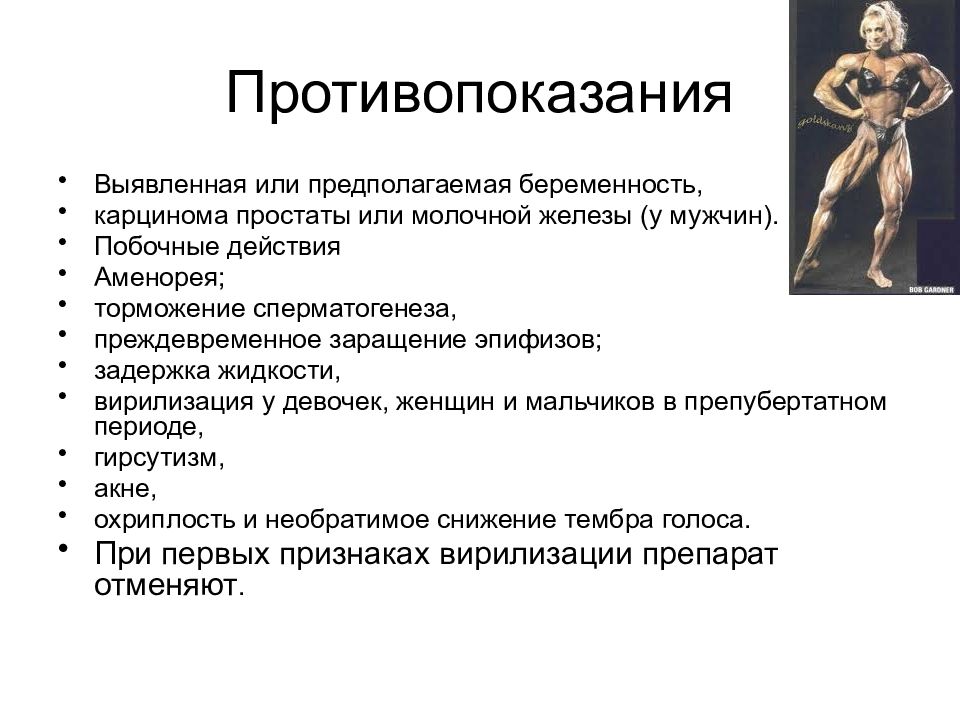 Противопоказания

• Выявленная или предполагаемая беременность,
• карцинома простаты или молочной железы (у мужчин).
• Побочные действия
• Аменорея;
• торможение сперматогенеза,
• преждевременное заращение эпифизов;
• задержка жидкости,
• вирилизация у девочек, женщин и мальчиков в препубертатном периоде,
• гирсутизм,
• акне,
• охриплость и необратимое снижение тембра голоса.
• При первых признаках вирилизации препарат отменяют.

BOB GARDNER